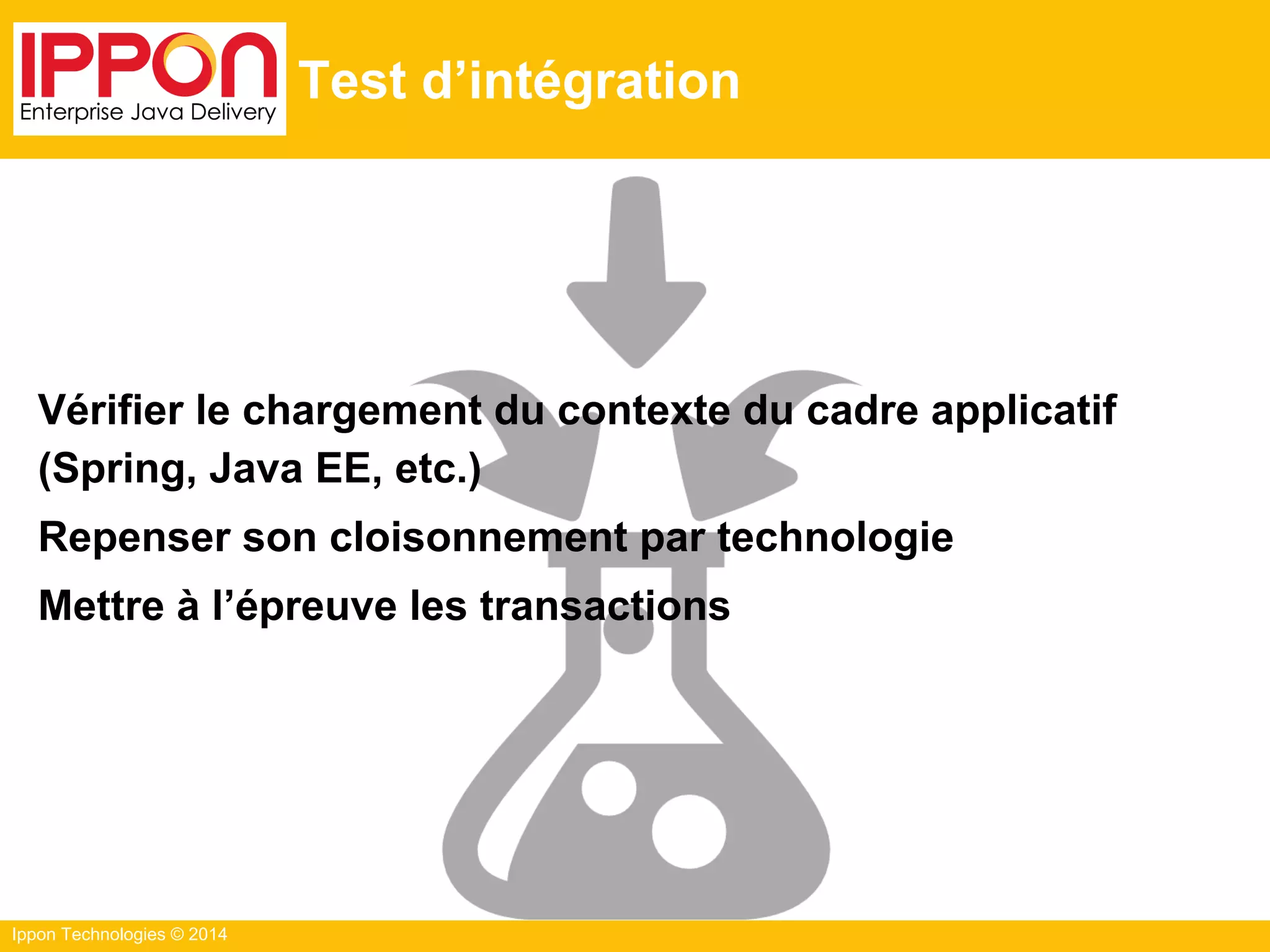 IPPON
Enterprise Java Delivery

Test d’intégration

Vérifier le chargement du contexte du cadre applicatif (Spring, Java EE, etc.)

Repenser son cloisonnement par technologie

Mettre à l’épreuve les transactions

Ippon Technologies © 2014